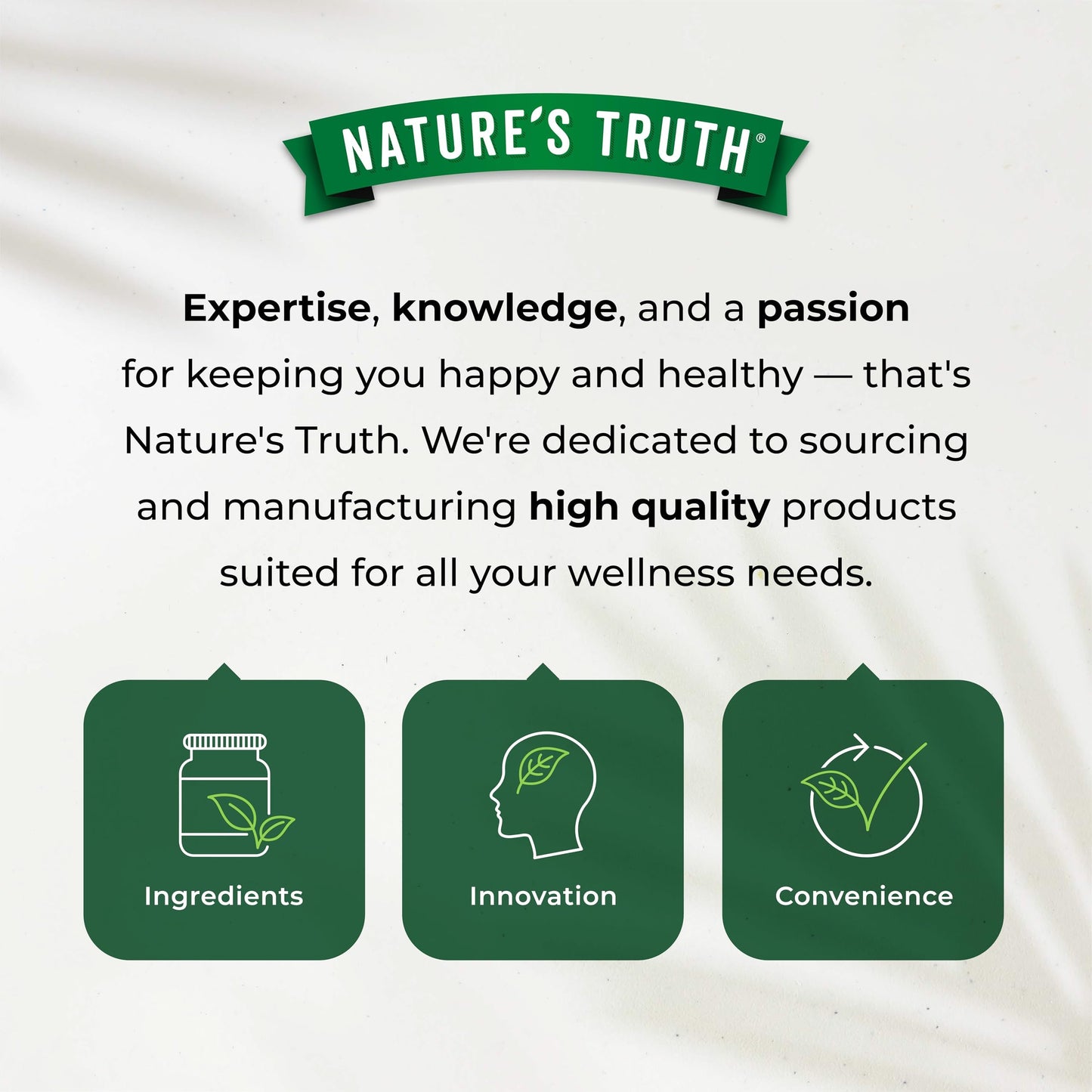 NATURE'S TRUTH®

Expertise, knowledge, and a passion for keeping you happy and healthy — that's Nature's Truth. We're dedicated to sourcing and manufacturing high quality products suited for all your wellness needs.

Ingredients

Innovation

Convenience